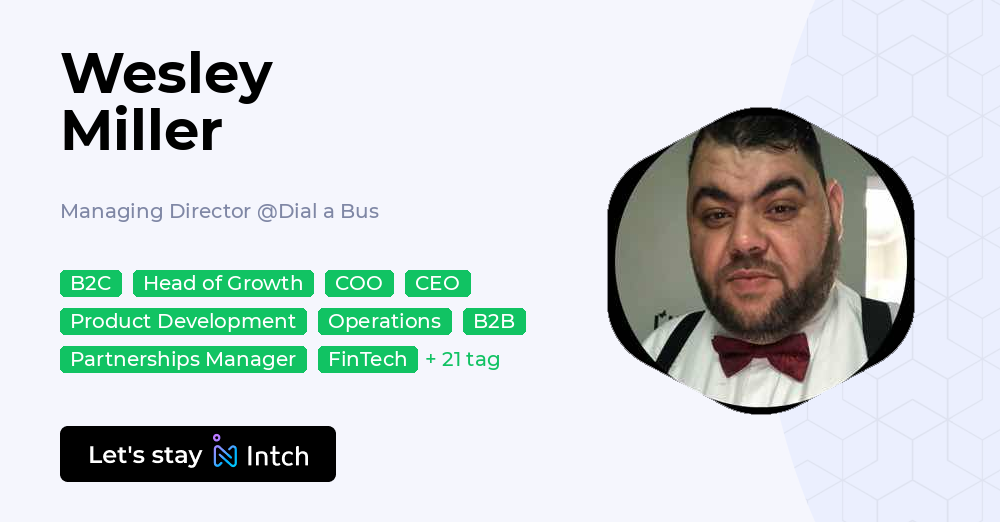 Wesley Miller

Managing Director @Dial a Bus

B2C Head of Growth COO CEO Product Development Operations B2B Partnerships Manager FinTech + 21 tag

Let's stay Intch